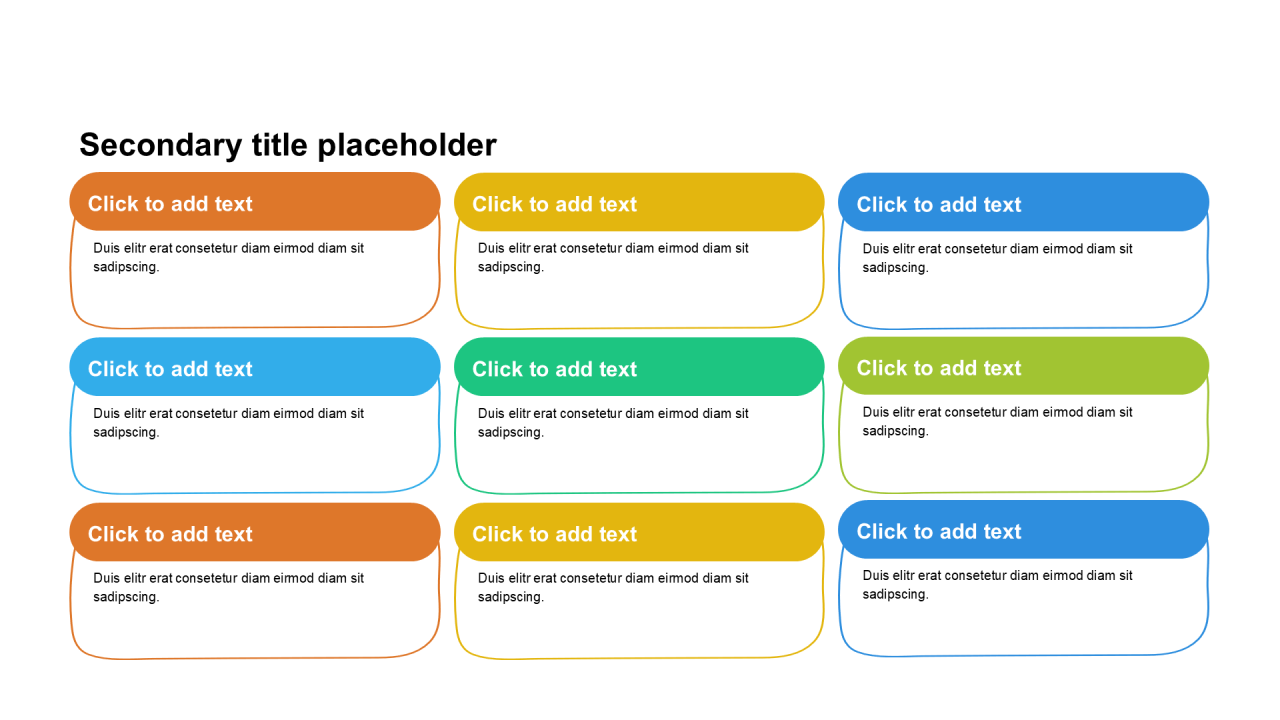 Secondary title placeholder

Click to add text

Duis elitr erat consetetur diam eirmod diam sit sadipscing.

Click to add text

Duis elitr erat consetetur diam eirmod diam sit sadipscing.

Click to add text

Duis elitr erat consetetur diam eirmod diam sit sadipscing.

Click to add text

Duis elitr erat consetetur diam eirmod diam sit sadipscing.

Click to add text

Duis elitr erat consetetur diam eirmod diam sit sadipscing.

Click to add text

Duis elitr erat consetetur diam eirmod diam sit sadipscing.

Click to add text

Duis elitr erat consetetur diam eirmod diam sit sadipscing.

Click to add text

Duis elitr erat consetetur diam eirmod diam sit sadipscing.

Click to add text

Duis elitr erat consetetur diam eirmod diam sit sadipscing.